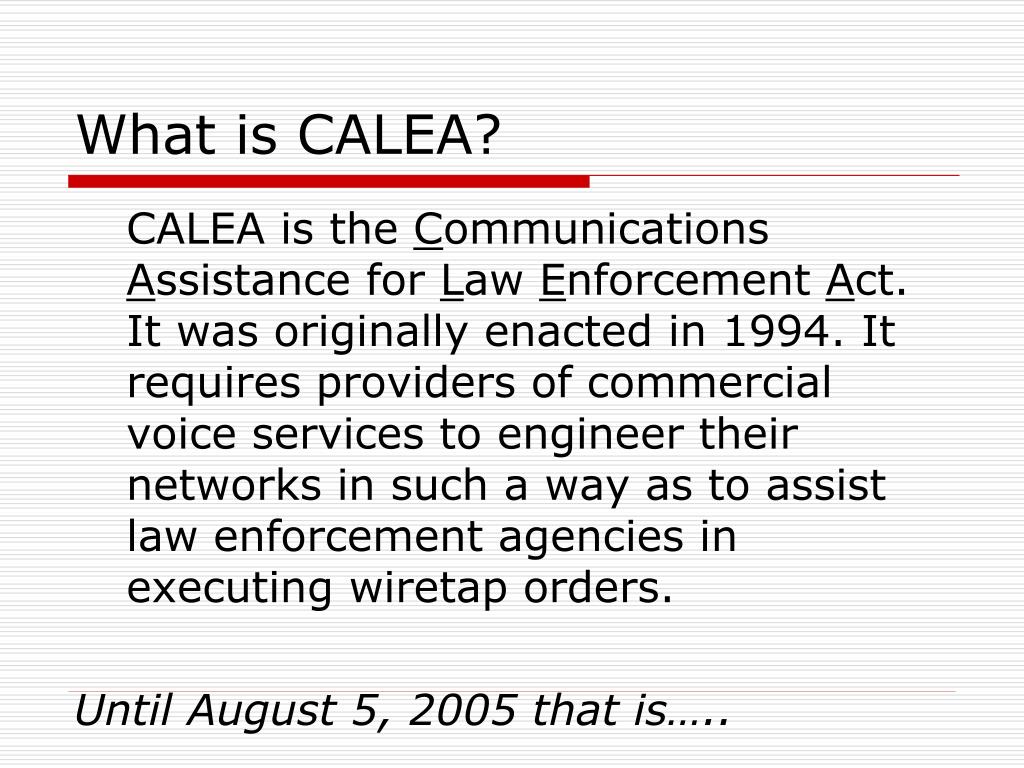 What is CALEA?

CALEA is the Communications Assistance for Law Enforcement Act. It was originally enacted in 1994. It requires providers of commercial voice services to engineer their networks in such a way as to assist law enforcement agencies in executing wiretap orders.

Until August 5, 2005 that is…..